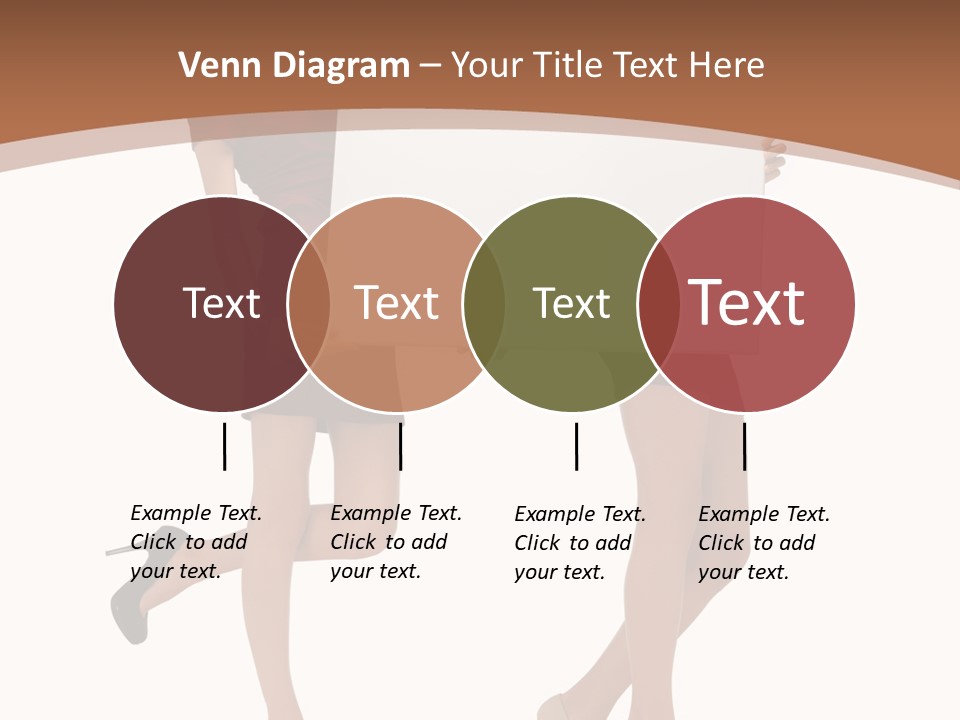 Venn Diagram – Your Title Text Here

Text

Text

Text

Text

Example Text. Click to add your text.

Example Text. Click to add your text.

Example Text. Click to add your text.

Example Text. Click to add your text.